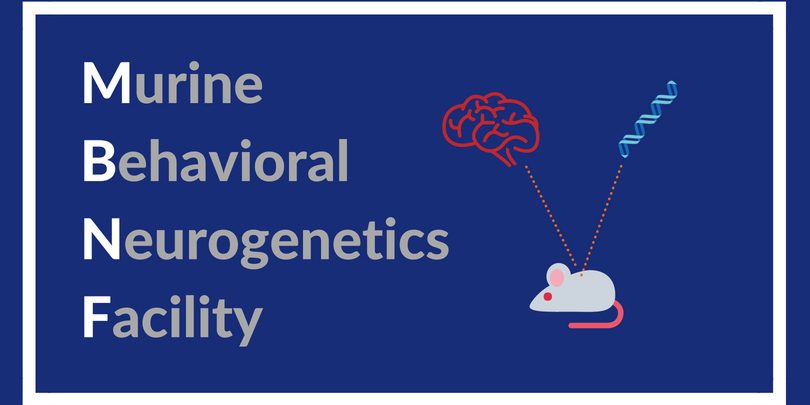 Murine
Behavioral
Neurogenetics
Facility